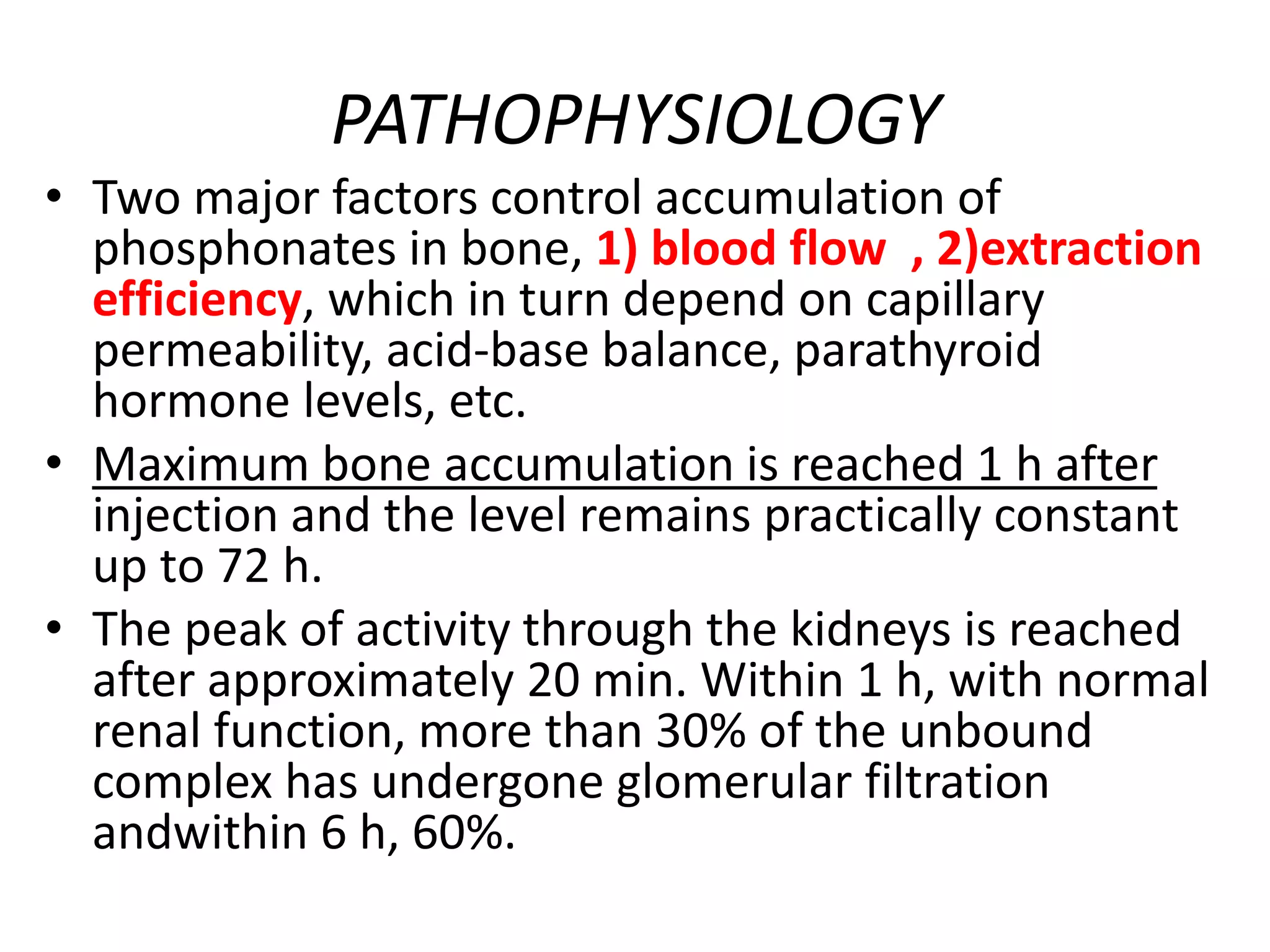 PATHOPHYSIOLOGY

• Two major factors control accumulation of phosphonates in bone, 1) blood flow , 2)extraction efficiency, which in turn depend on capillary permeability, acid-base balance, parathyroid hormone levels, etc.

• Maximum bone accumulation is reached 1 h after injection and the level remains practically constant up to 72 h.

• The peak of activity through the kidneys is reached after approximately 20 min. Within 1 h, with normal renal function, more than 30% of the unbound complex has undergone glomerular filtration andwithin 6 h, 60%.